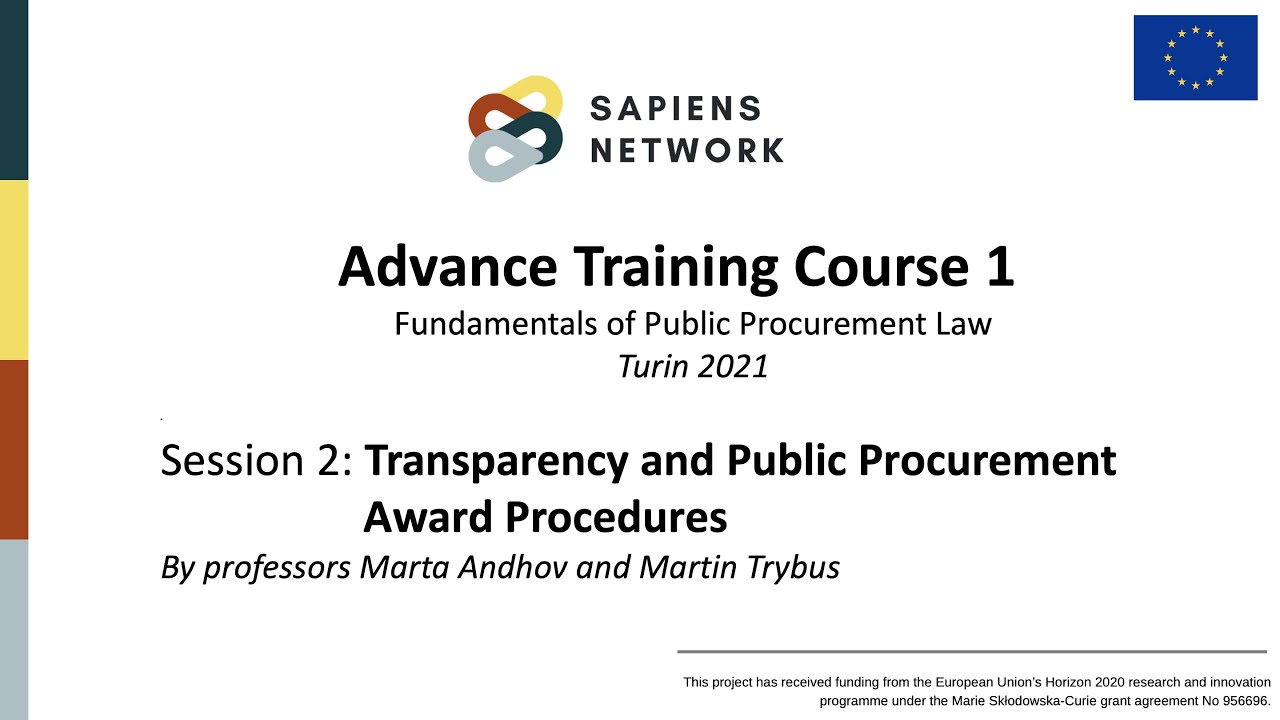 SAPIENS NETWORK

Advance Training Course 1

Fundamentals of Public Procurement Law

Turin 2021

Session 2: Transparency and Public Procurement Award Procedures

By professors Marta Andhov and Martin Trybus

This project has received funding from the European Union's Horizon 2020 research and innovation programme under the Marie Skłodowska-Curie grant agreement No 956696.